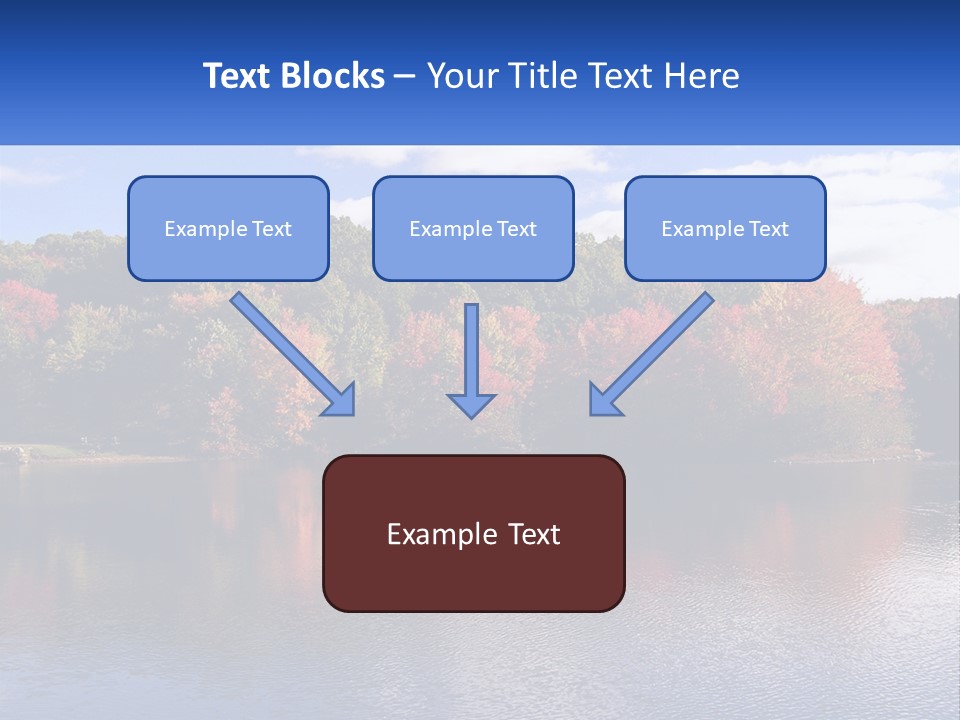 Text Blocks – Your Title Text Here

Example Text

Example Text

Example Text

Example Text